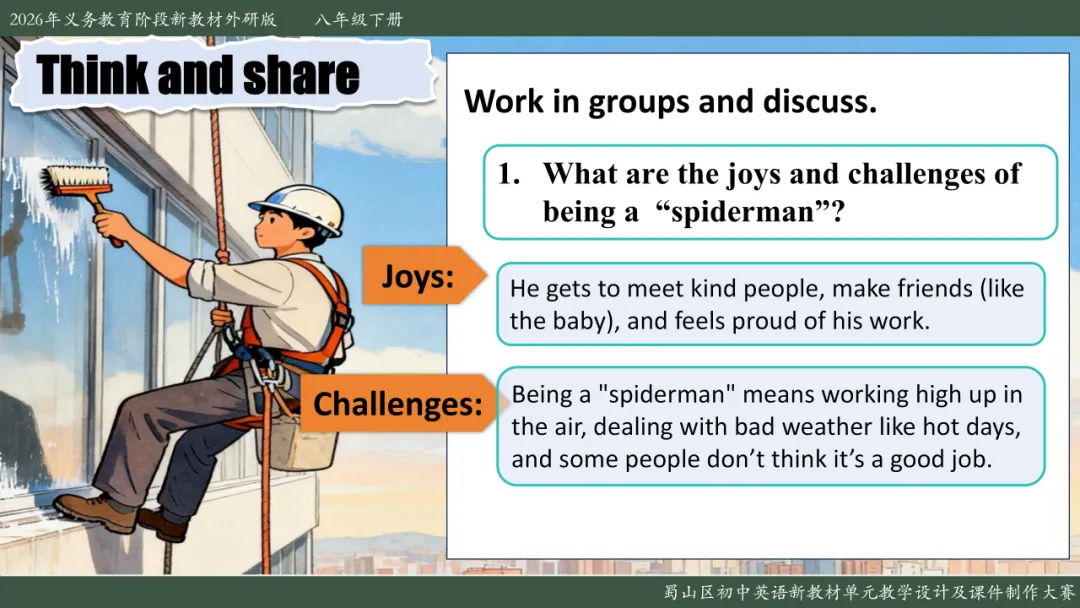 2026年义务教育阶段新教材外研版　八年级下册

Think and share

Work in groups and discuss.

1. What are the joys and challenges of being a “spiderman”?

Joys:

He gets to meet kind people, make friends (like the baby), and feels proud of his work.

Challenges:

Being a "spiderman" means working high up in the air, dealing with bad weather like hot days, and some people don’t think it’s a good job.

蜀山区初中英语新教材单元教学设计及课件制作大赛